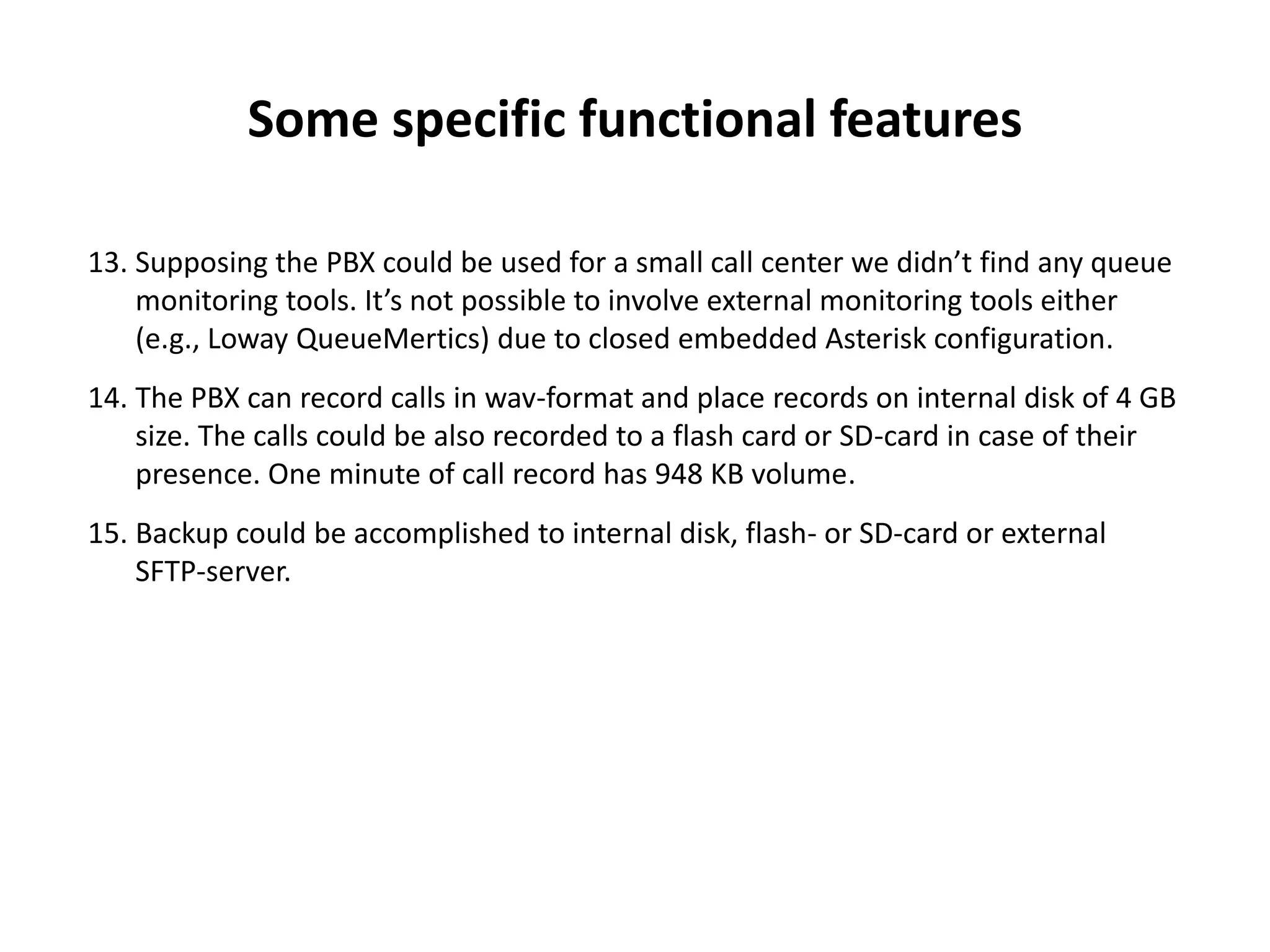 Some specific functional features

13. Supposing the PBX could be used for a small call center we didn’t find any queue monitoring tools. It’s not possible to involve external monitoring tools either (e.g., Loway QueueMertics) due to closed embedded Asterisk configuration.

14. The PBX can record calls in wav-format and place records on internal disk of 4 GB size. The calls could be also recorded to a flash card or SD-card in case of their presence. One minute of call record has 948 KB volume.

15. Backup could be accomplished to internal disk, flash- or SD-card or external SFTP-server.